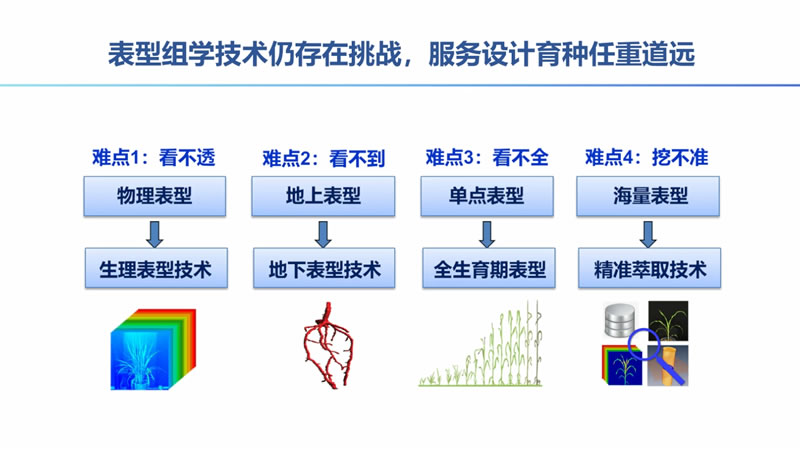 表型组学技术仍存在挑战，服务设计育种任重道远

难点1：看不透
物理表型
生理表型技术

难点2：看不到
地上表型
地下表型技术

难点3：看不全
单点表型
全生育期表型

难点4：挖不准
海量表型
精准萃取技术